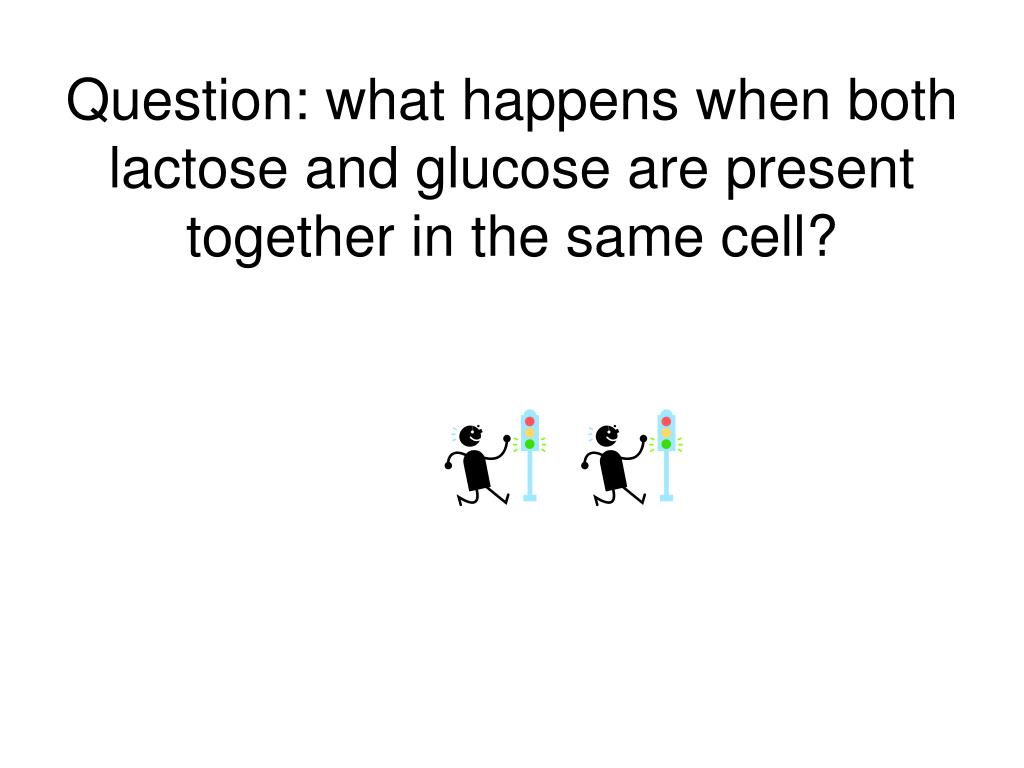 Question: what happens when both lactose and glucose are present together in the same cell?